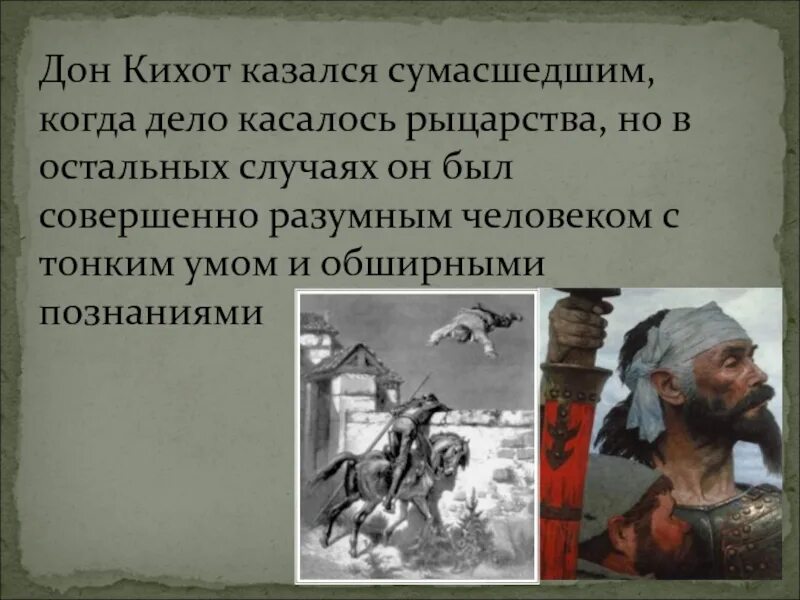 Дон Кихот казался сумасшедшим, когда дело касалось рыцарства, но в остальных случаях он был совершенно разумным человеком с тонким умом и обширными познаниями